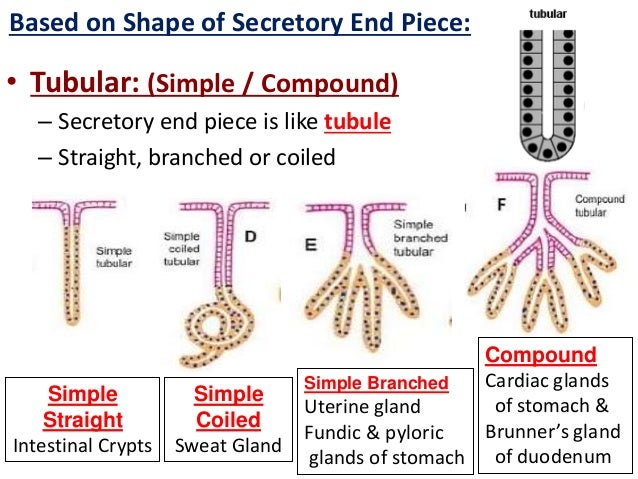 Based on Shape of Secretory End Piece:

tubular

• Tubular: (Simple / Compound)
– Secretory end piece is like tubule
– Straight, branched or coiled

Simple tubular

Simple coiled tubular

D

E

Simple branched tubular

F

Compound tubular

Simple Straight
Intestinal Crypts

Simple Coiled
Sweat Gland

Simple Branched
Uterine gland
Fundic & pyloric glands of stomach

Compound
Cardiac glands of stomach & Brunner's gland of duodenum